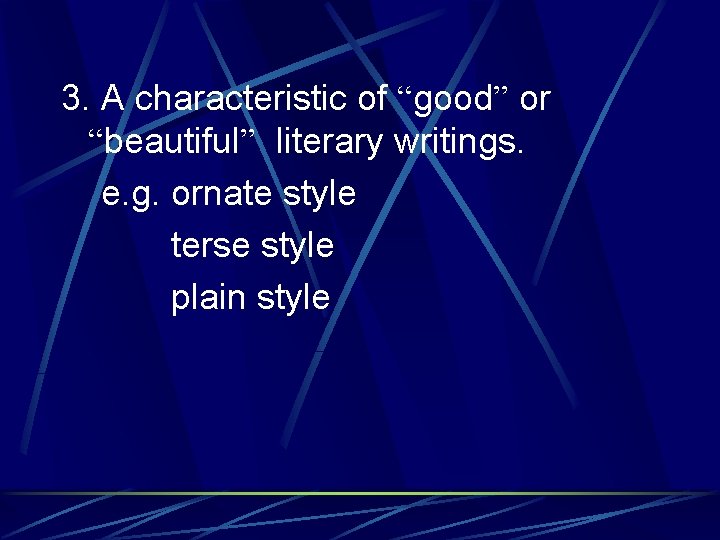 3. A characteristic of “good” or “beautiful” literary writings.

e.g. ornate style
terse style
plain style